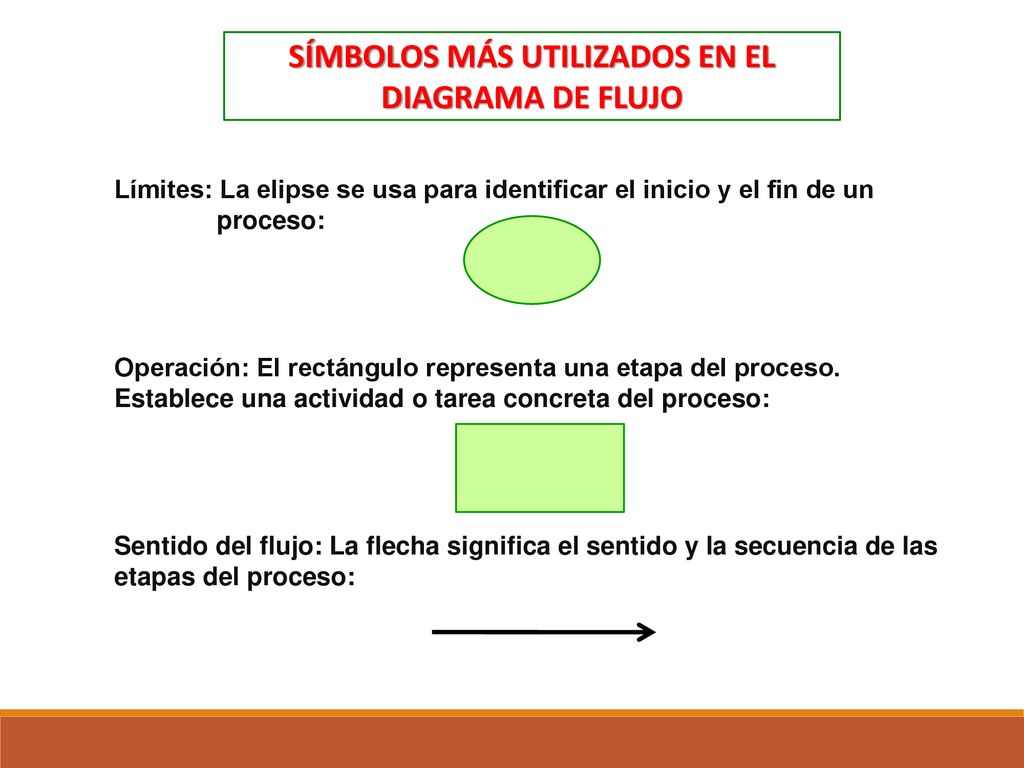 SÍMBOLOS MÁS UTILIZADOS EN EL DIAGRAMA DE FLUJO

Límites: La elipse se usa para identificar el inicio y el fin de un proceso:

Operación: El rectángulo representa una etapa del proceso. Establece una actividad o tarea concreta del proceso:

Sentido del flujo: La flecha significa el sentido y la secuencia de las etapas del proceso: